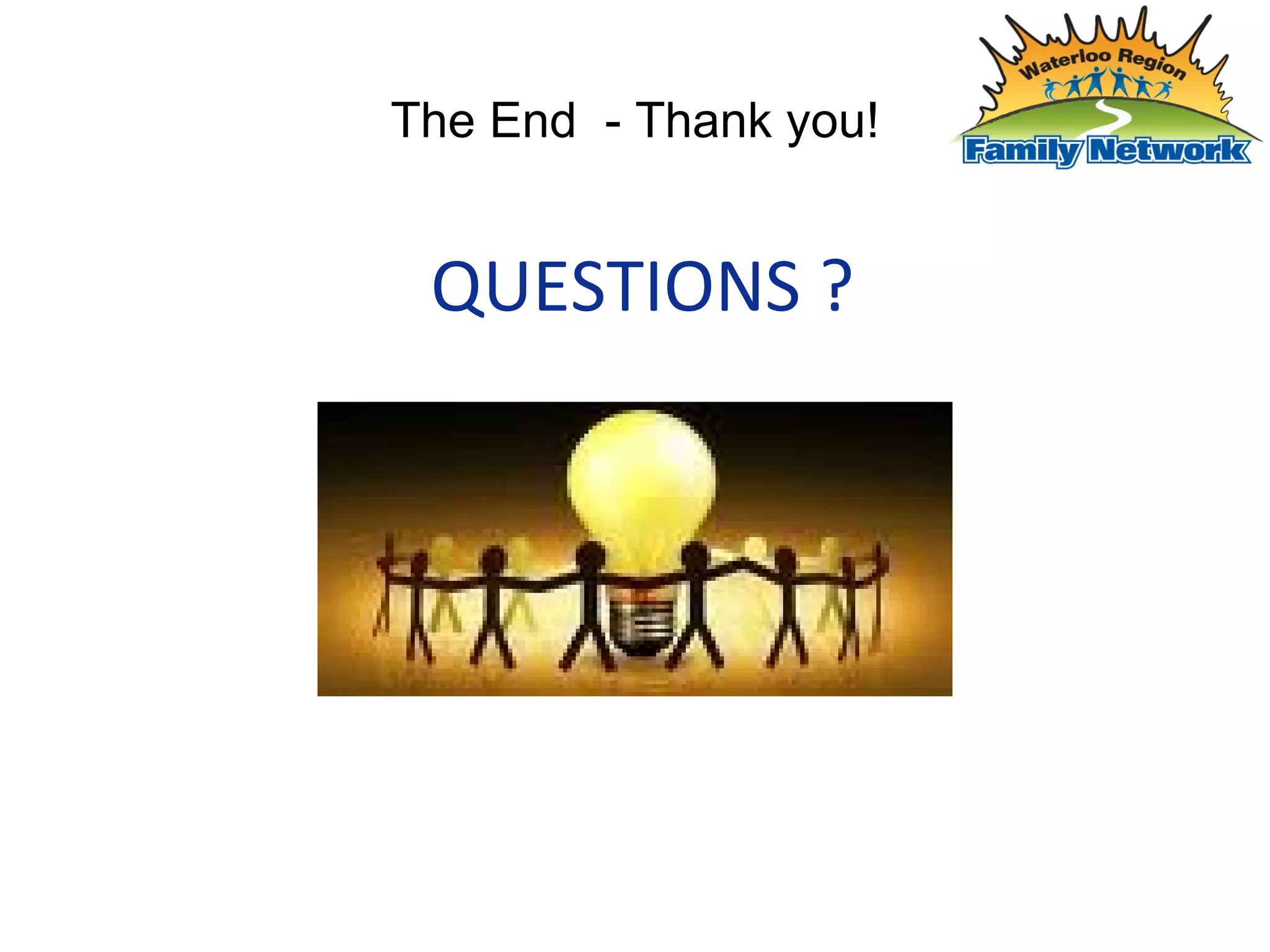 The End - Thank you!

Waterloo Region
Family Network

QUESTIONS ?